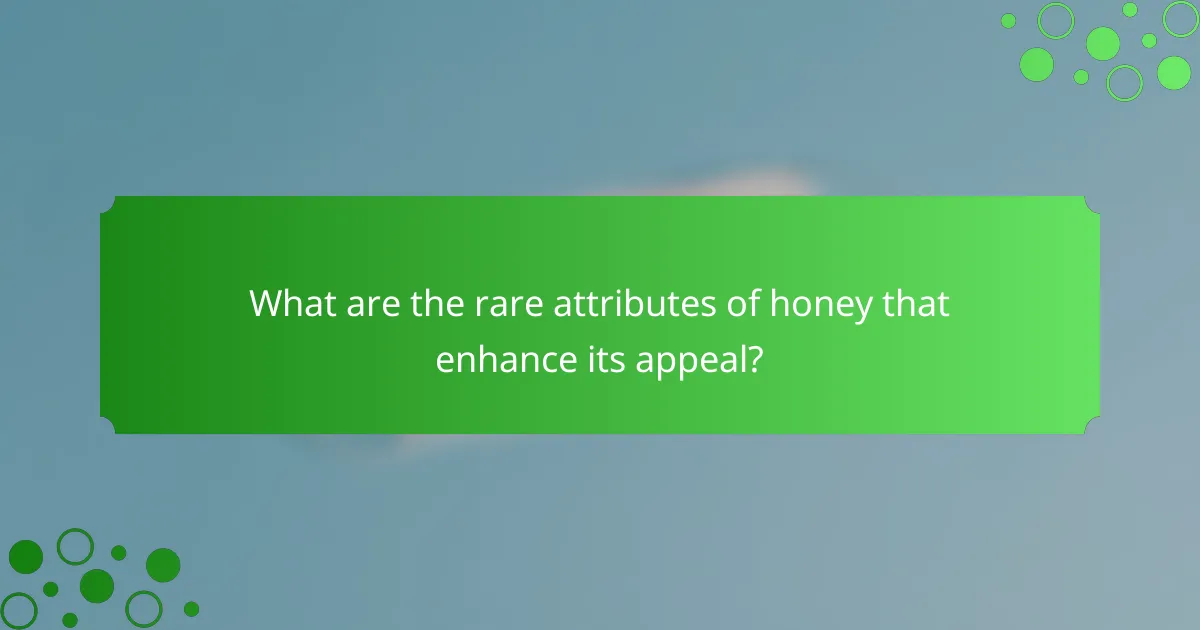 What are the rare attributes of honey that enhance its appeal?